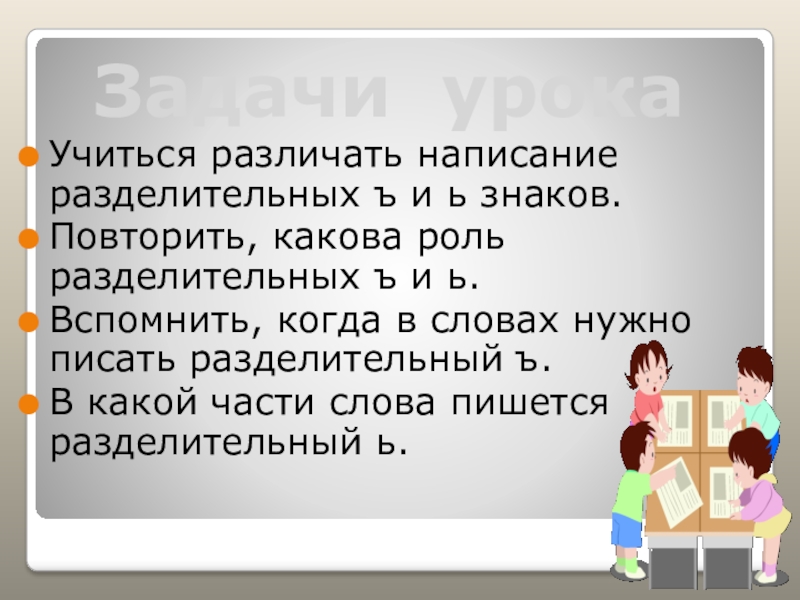 Задачи урока

Учиться различать написание разделительных ъ и ь знаков.

Повторить, какова роль разделительных ъ и ь.

Вспомнить, когда в словах нужно писать разделительный ъ.

В какой части слова пишется разделительный ь.